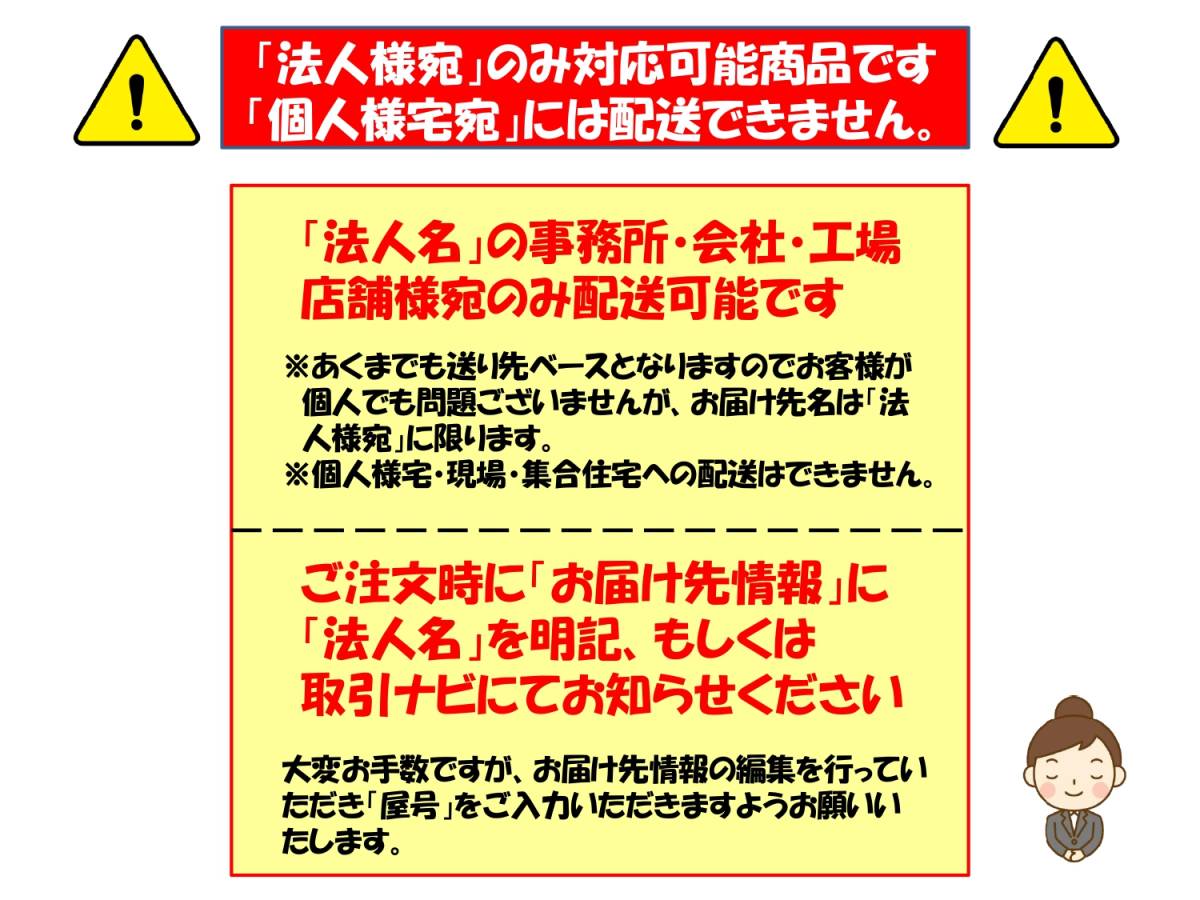 「法人様宛」のみ対応可能商品です
「個人様宅宛」には配送できません。

「法人名」の事務所・会社・工場
店舗様宛のみ配送可能です

※あくまでも送り先ベースとなりますのでお客様が個人でも問題ございませんが、お届け先名は「法人様宛」に限ります。
※個人様宅・現場・集合住宅への配送はできません。

ご注文時に「お届け先情報」に
「法人名」を明記、もしくは
取引ナビにてお知らせください

大変お手数ですが、お届け先情報の編集を行っていただき「屋号」をご入力いただきますようお願いいたします。